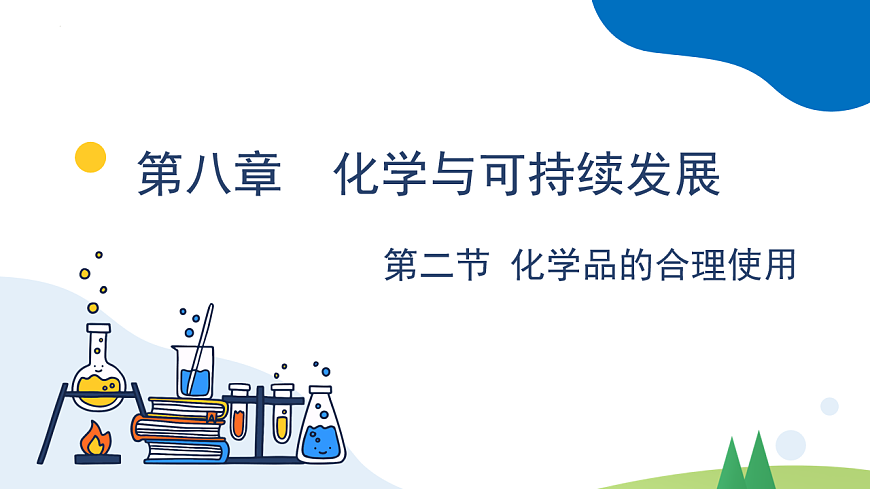 第八章　化学与可持续发展

第二节 化学品的合理使用